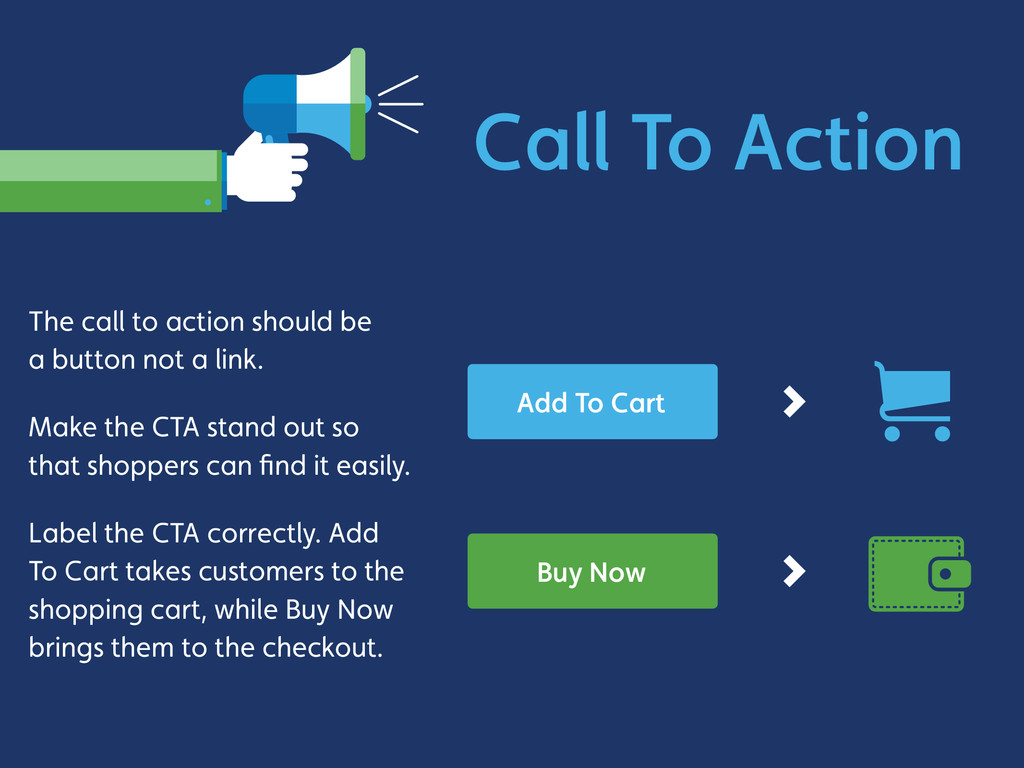 Call To Action

The call to action should be a button not a link.

Make the CTA stand out so that shoppers can find it easily.

Label the CTA correctly. Add To Cart takes customers to the shopping cart, while Buy Now brings them to the checkout.

Add To Cart

Buy Now